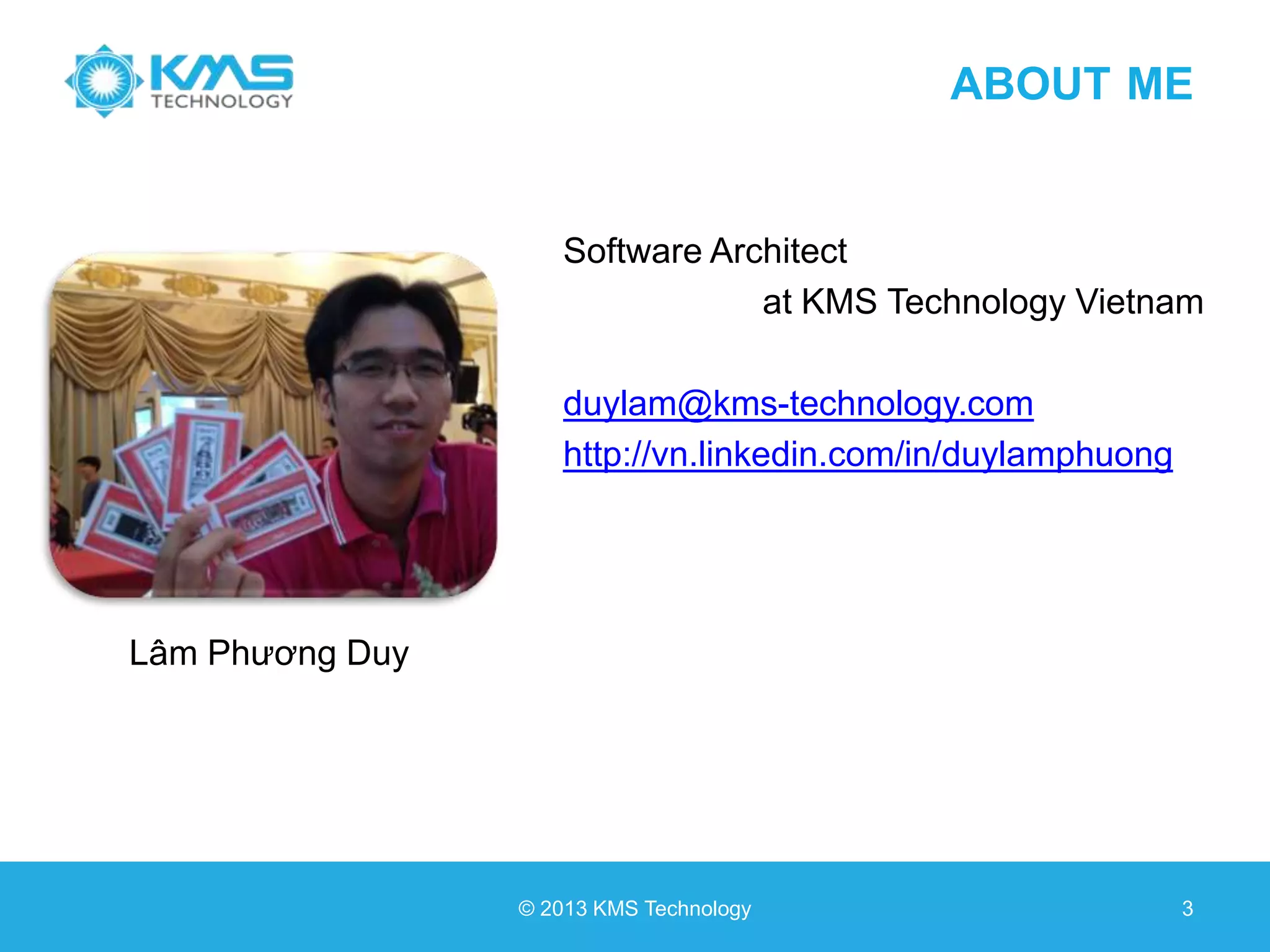 KMS TECHNOLOGY

ABOUT ME

Software Architect
at KMS Technology Vietnam

duylam@kms-technology.com
http://vn.linkedin.com/in/duylamphuong

Lâm Phương Duy

© 2013 KMS Technology

3